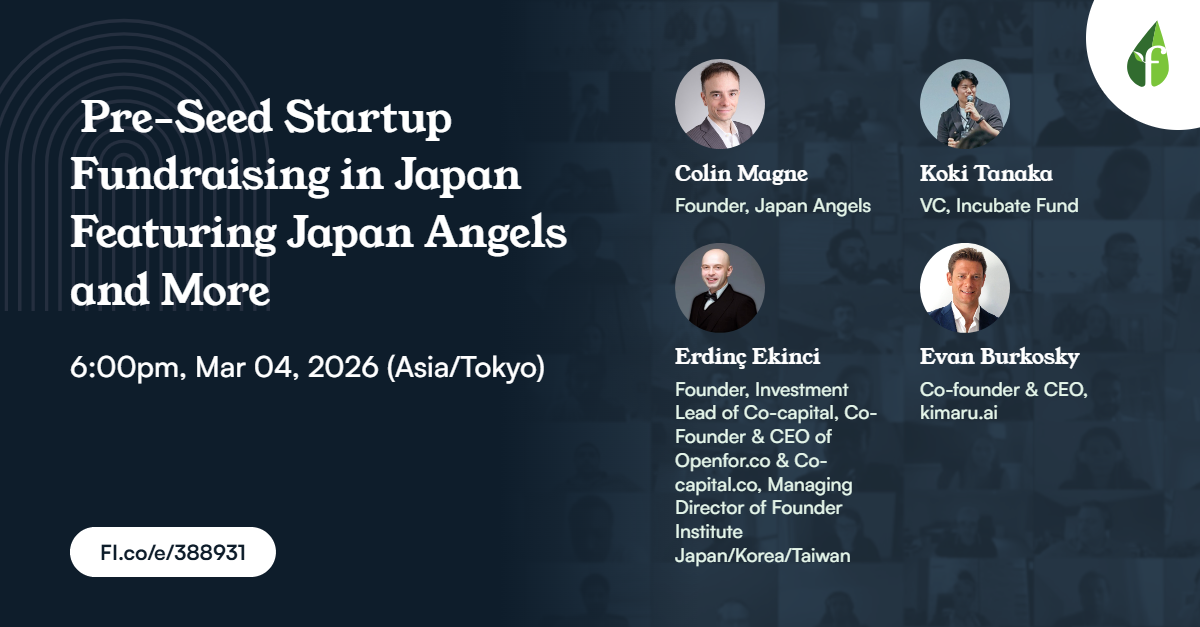 Pre-Seed Startup Fundraising in Japan Featuring Japan Angels and More

6:00pm, Mar 04, 2026 (Asia/Tokyo)

FI.co/e/388931

Colin Magne
Founder, Japan Angels

Koki Tanaka
VC, Incubate Fund

Erdinç Ekinci
Founder, Investment Lead of Co-capital, Co-Founder & CEO of Openfor.co & Co-capital.co, Managing Director of Founder Institute Japan/Korea/Taiwan

Evan Burkosky
Co-founder & CEO, kimaru.ai